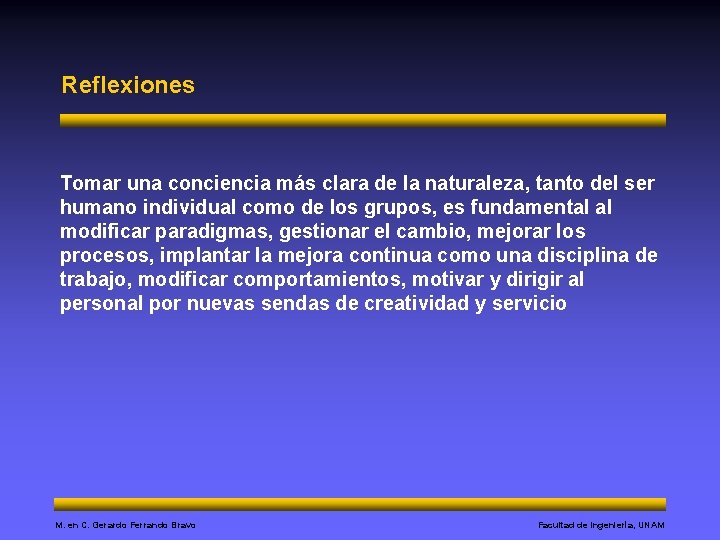 Reflexiones

Tomar una conciencia más clara de la naturaleza, tanto del ser humano individual como de los grupos, es fundamental al modificar paradigmas, gestionar el cambio, mejorar los procesos, implantar la mejora continua como una disciplina de trabajo, modificar comportamientos, motivar y dirigir al personal por nuevas sendas de creatividad y servicio

M. en C. Gerardo Ferrando Bravo

Facultad de Ingeniería, UNAM